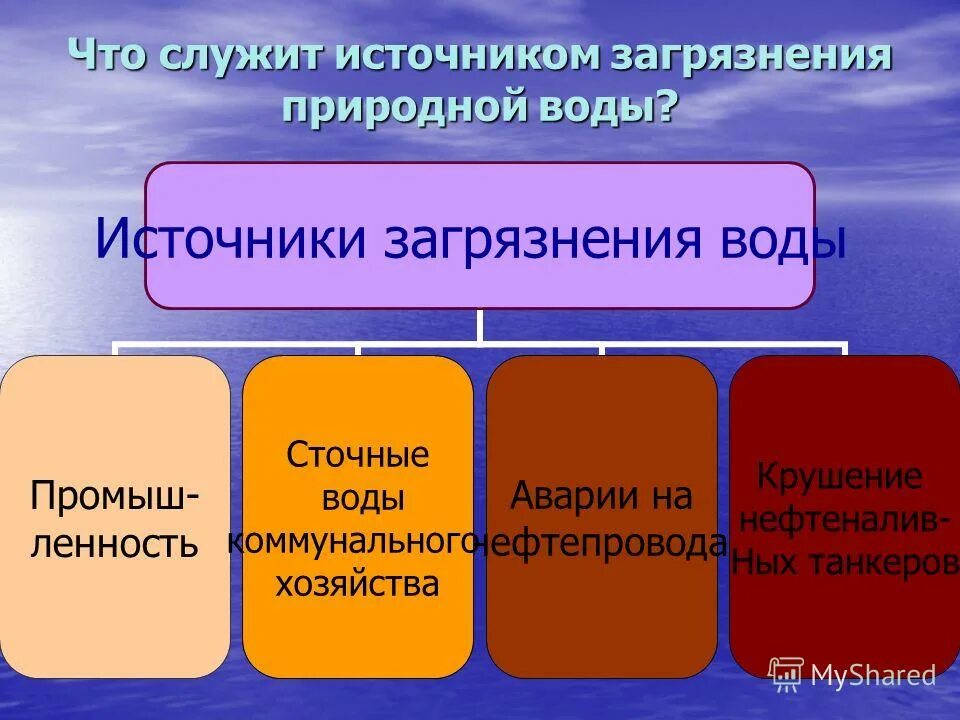 Что служит источником загрязнения природной воды?

Источники загрязнения воды

Промышленность

Сточные воды коммунального хозяйства

Аварии на нефтепровода

Крушение нефтеналив-Ных танкеров

MyShared